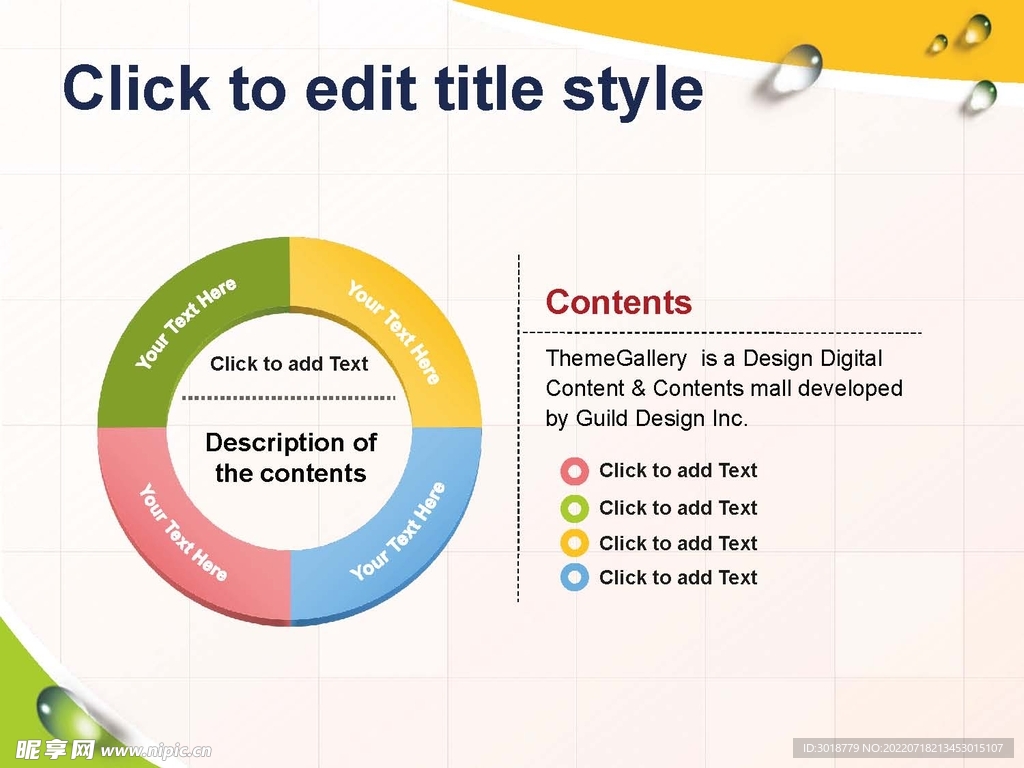 Click to edit title style

Your Text Here

Your Text Here

Click to add Text

Description of the contents

Your Text Here

Your Text Here

Contents

ThemeGallery is a Design Digital Content & Contents mall developed by Guild Design Inc.

Click to add Text

Click to add Text

Click to add Text

Click to add Text

昵享网 www.nipic.cn

ID:3018779 NO:20220718213453015107